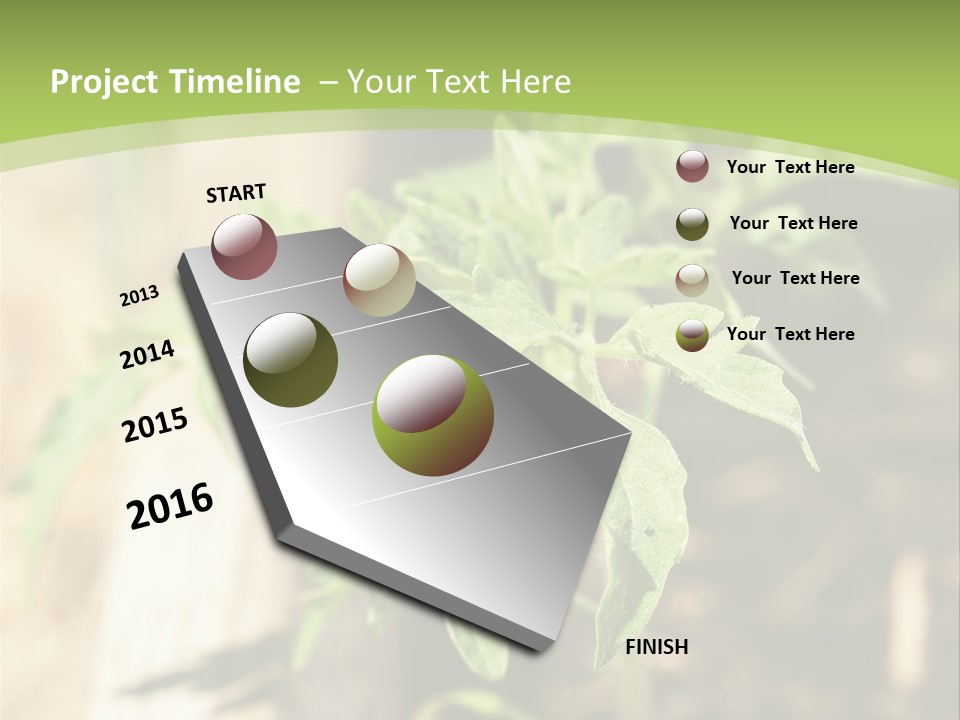 Project Timeline – Your Text Here

START

2013

2014

2015

2016

FINISH

Your Text Here

Your Text Here

Your Text Here

Your Text Here